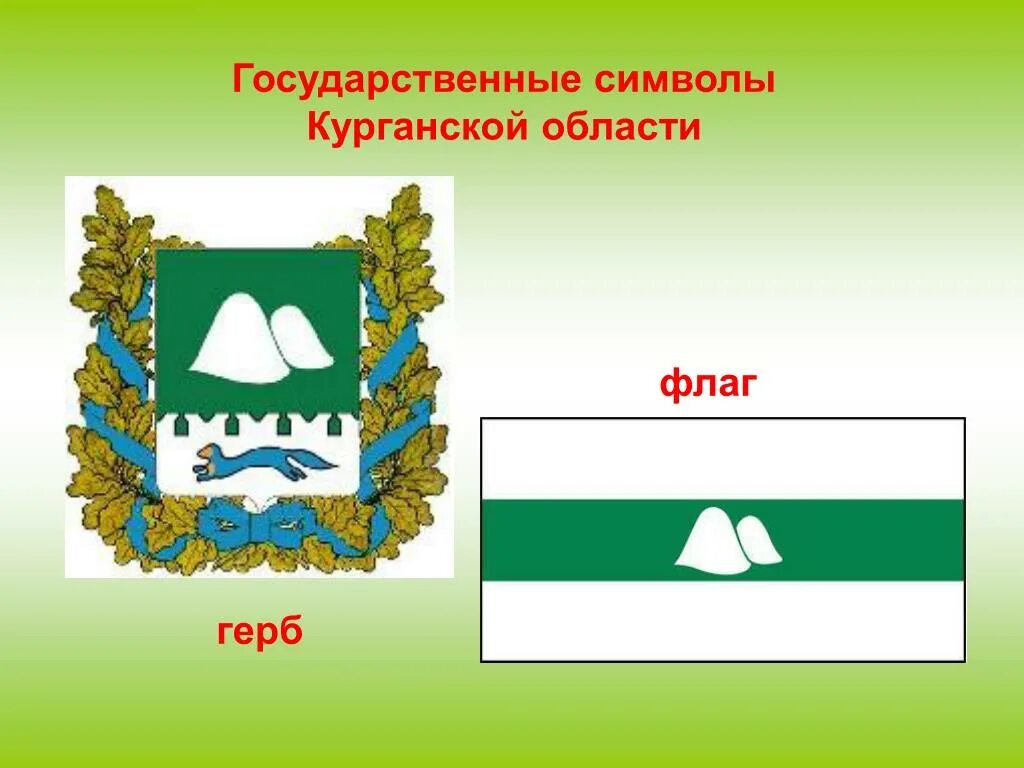 Государственные символы Курганской области

флаг

герб